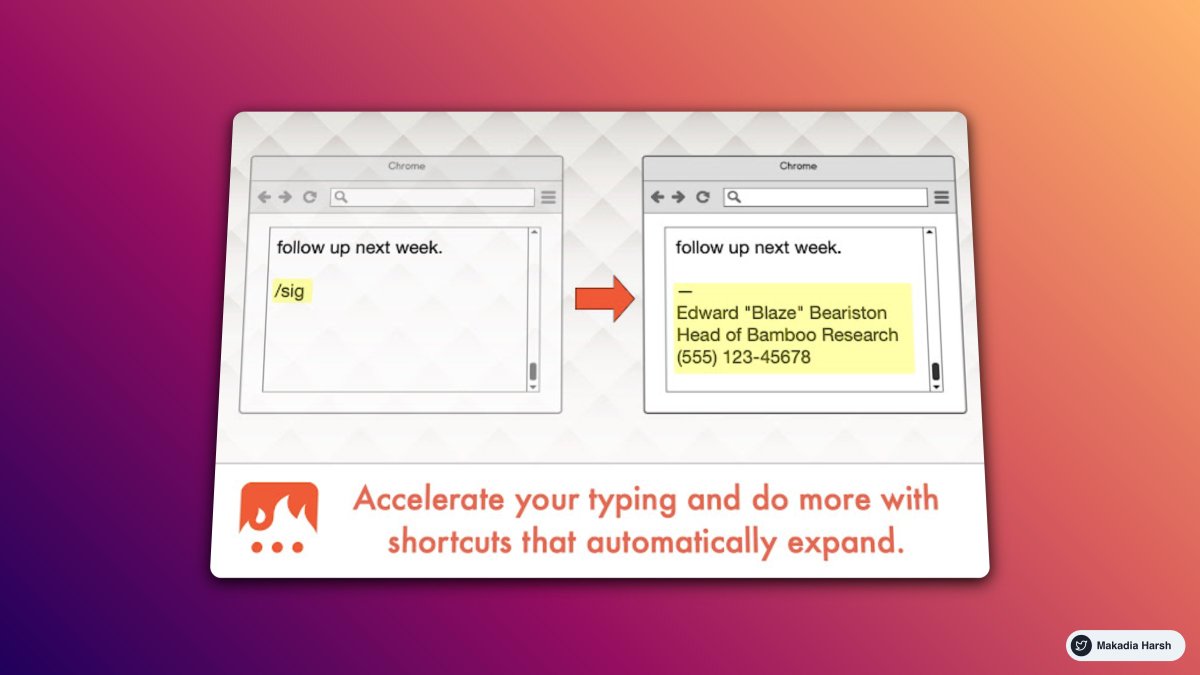 Chrome

follow up next week.

/sig

Chrome

follow up next week.

—
Edward "Blaze" Beariston
Head of Bamboo Research
(555) 123-45678

Accelerate your typing and do more with shortcuts that automatically expand.

Makadia Harsh